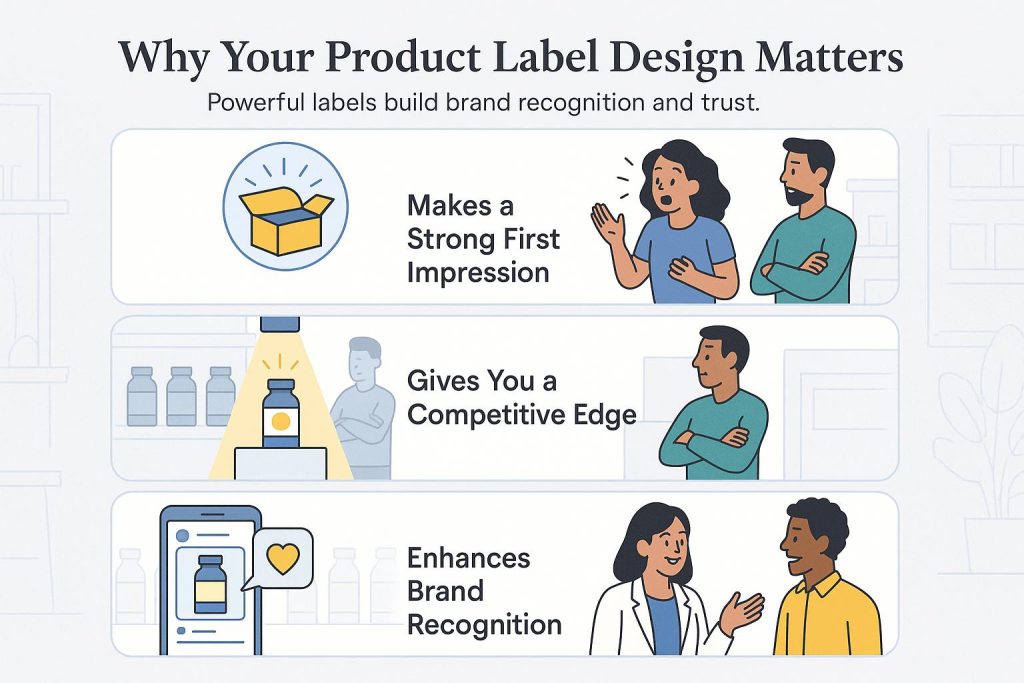 Why Your Product Label Design Matters

Powerful labels build brand recognition and trust.

Makes a Strong First Impression

Gives You a Competitive Edge

Enhances Brand Recognition